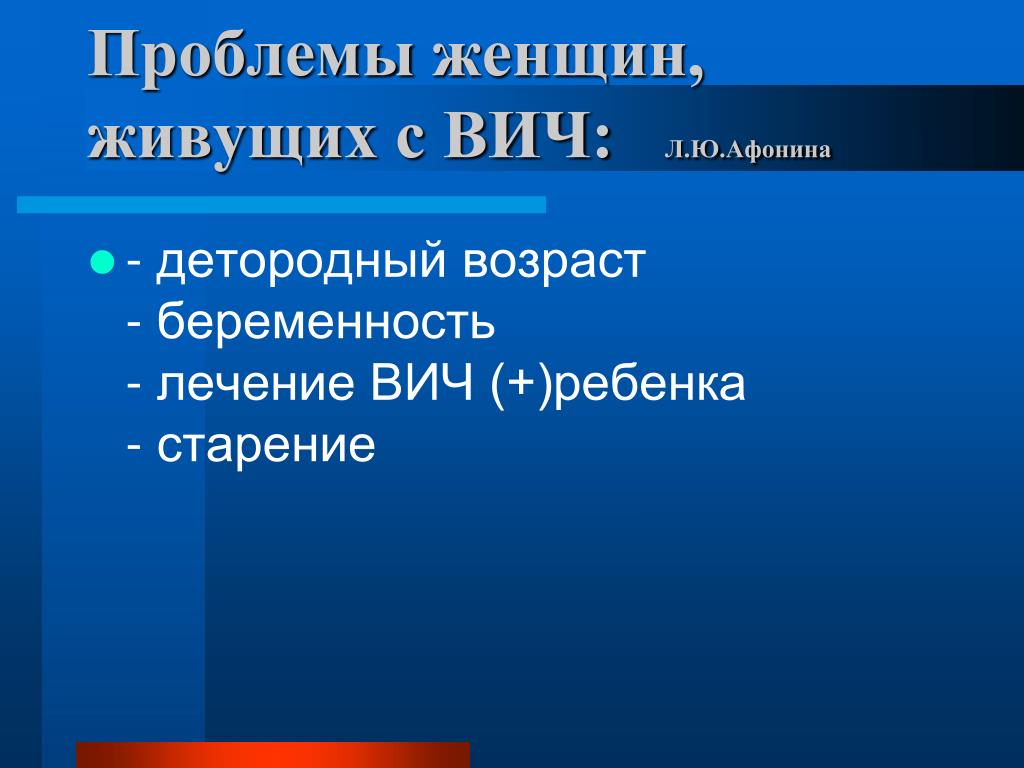 Проблемы женщин, живущих с ВИЧ: Л.Ю.Афонина

- детородный возраст
- беременность
- лечение ВИЧ (+)ребенка
- старение